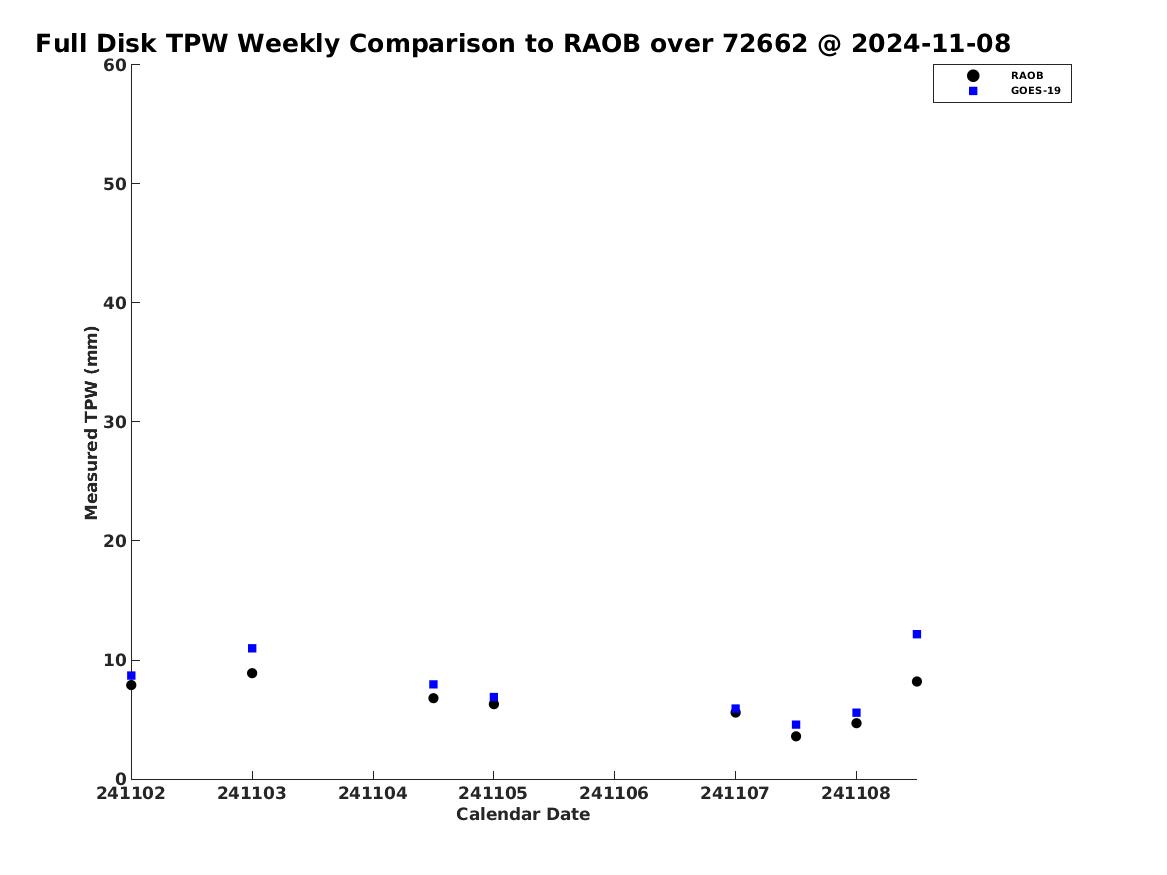 Full Disk TPW Weekly Comparison to RAOB over 72662 @ 2024-11-08

RAOB
GOES-19

Measured TPW (mm)

60
50
40
30
20
10
0

241102
241103
241104
241105
241106
241107
241108

Calendar Date